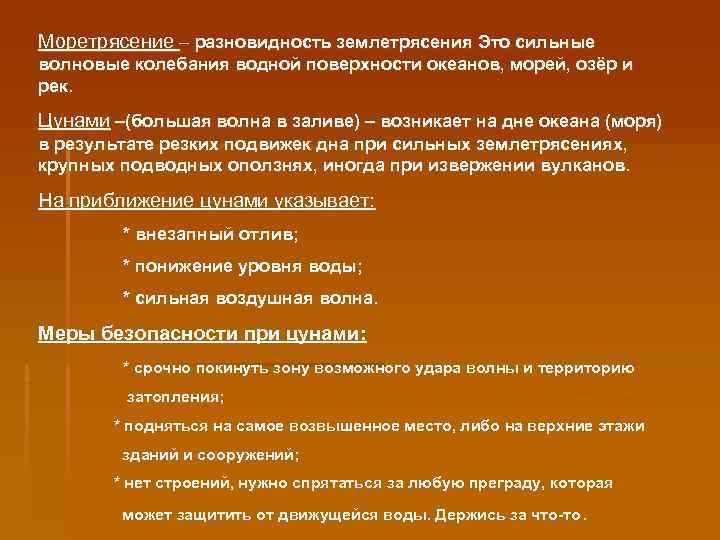 Моретрясение – разновидность землетрясения Это сильные волновые колебания водной поверхности океанов, морей, озёр и рек.

Цунами –(большая волна в заливе) – возникает на дне океана (моря) в результате резких подвижек дна при сильных землетрясениях, крупных подводных оползнях, иногда при извержении вулканов.

На приближение цунами указывает:

* внезапный отлив;

* понижение уровня воды;

* сильная воздушная волна.

Меры безопасности при цунами:

* срочно покинуть зону возможного удара волны и территорию затопления;

* подняться на самое возвышенное место, либо на верхние этажи зданий и сооружений;

* нет строений, нужно спрятаться за любую преграду, которая может защитить от движущейся воды. Держись за что-то.